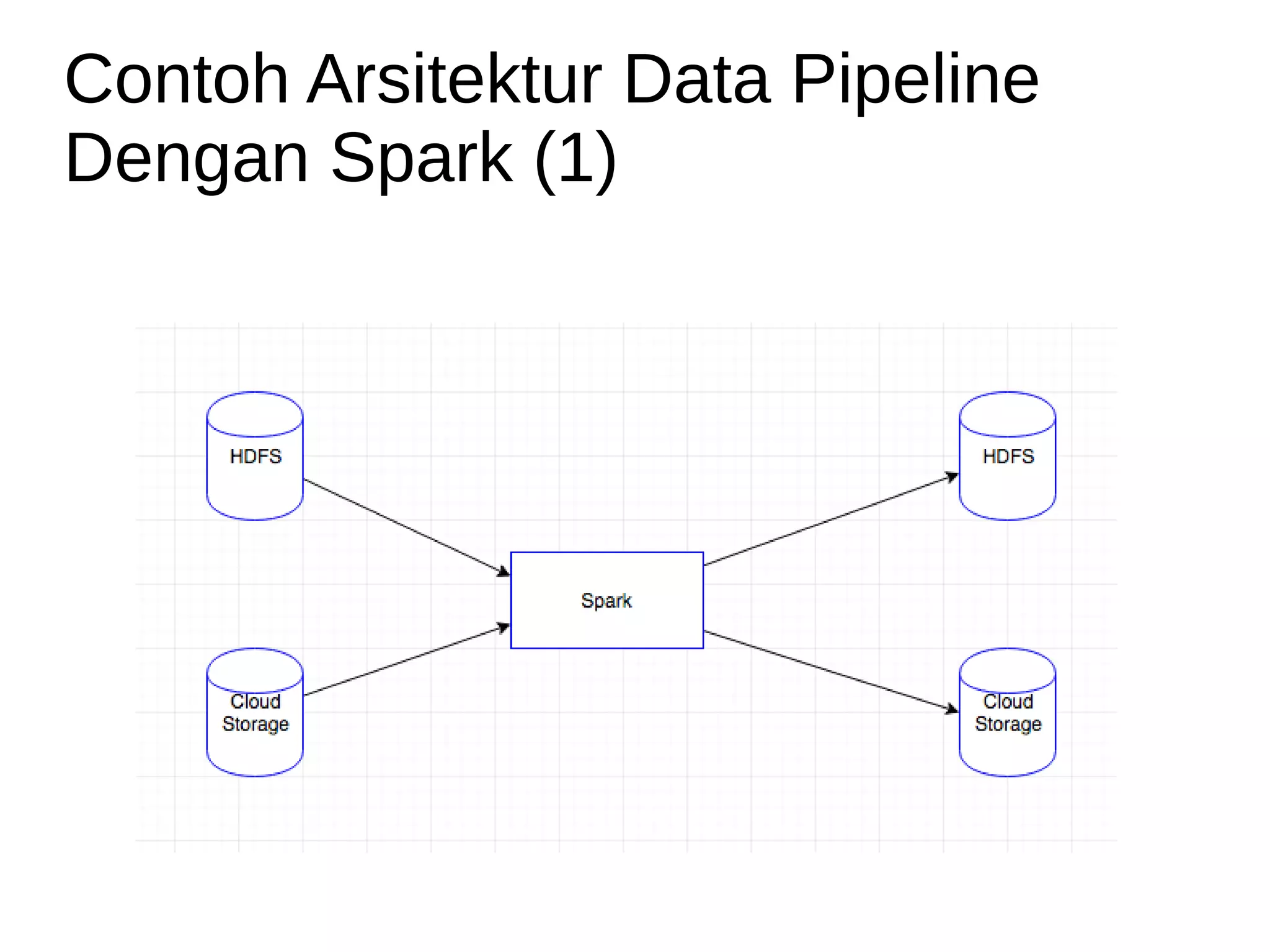 Contoh Arsitektur Data Pipeline Dengan Spark (1)

HDFS

Cloud Storage

Spark

HDFS

Cloud Storage